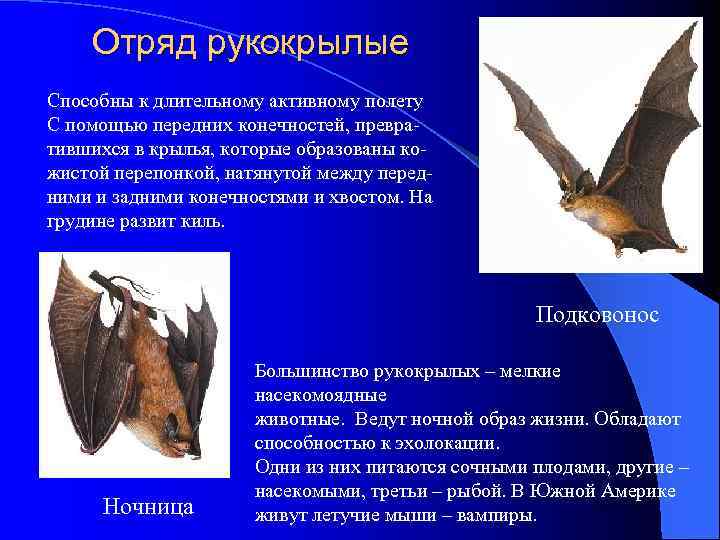 Отряд рукокрылые

Способны к длительному активному полету С помощью передних конечностей, превратившихся в крылья, которые образованы кожистой перепонкой, натянутой между передними и задними конечностями и хвостом. На грудине развит киль.

Подковонос

Большинство рукокрылых – мелкие насекомоядные животные. Ведут ночной образ жизни. Обладают способностью к эхолокации.
Одни из них питаются сочными плодами, другие – насекомыми, третьи – рыбой. В Южной Америке живут летучие мыши – вампиры.

Ночница